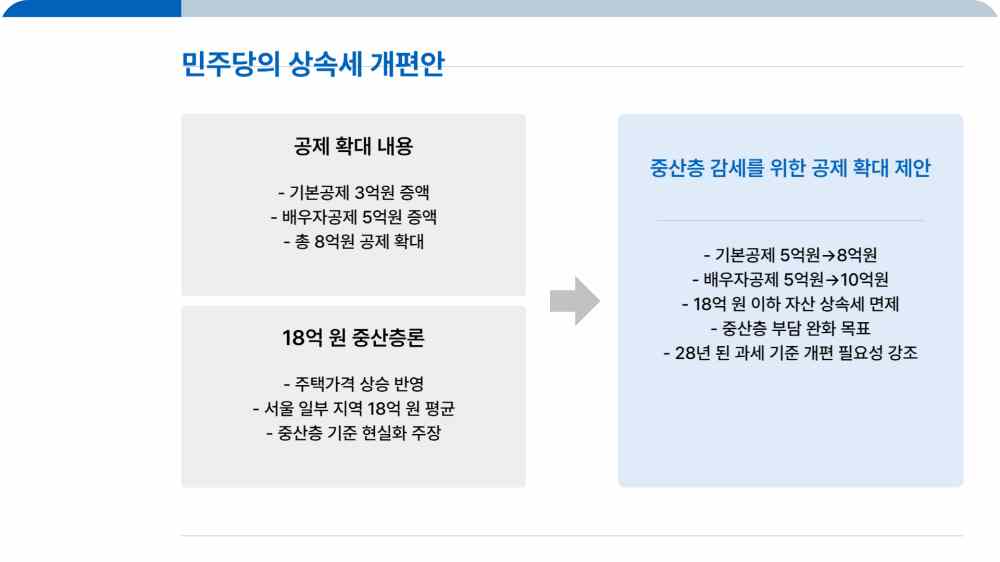 민주당의 상속세 개편안

공제 확대 내용

- 기본공제 3억원 증액
- 배우자공제 5억원 증액
- 총 8억원 공제 확대

18억 원 중산층론

- 주택가격 상승 반영
- 서울 일부 지역 18억 원 평균
- 중산층 기준 현실화 주장

중산층 감세를 위한 공제 확대 제안

- 기본공제 5억원→8억원
- 배우자공제 5억원→10억원
- 18억 원 이하 자산 상속세 면제
- 중산층 부담 완화 목표
- 28년 된 과세 기준 개편 필요성 강조